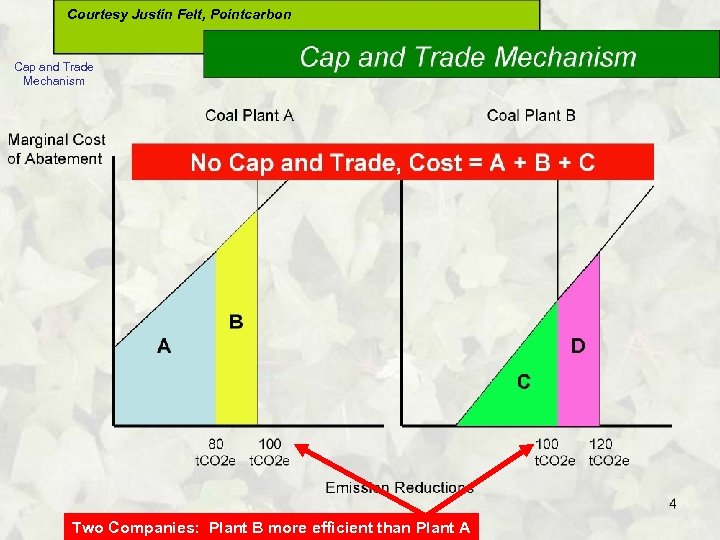 Courtesy Justin Felt, Pointcarbon

Cap and Trade Mechanism

Cap and Trade Mechanism

Coal Plant A

Coal Plant B

Marginal Cost of Abatement

No Cap and Trade, Cost = A + B + C

A

B

C

D

80 tCO2e

100 tCO2e

100 tCO2e

120 tCO2e

Emission Reductions

4

Two Companies: Plant B more efficient than Plant A